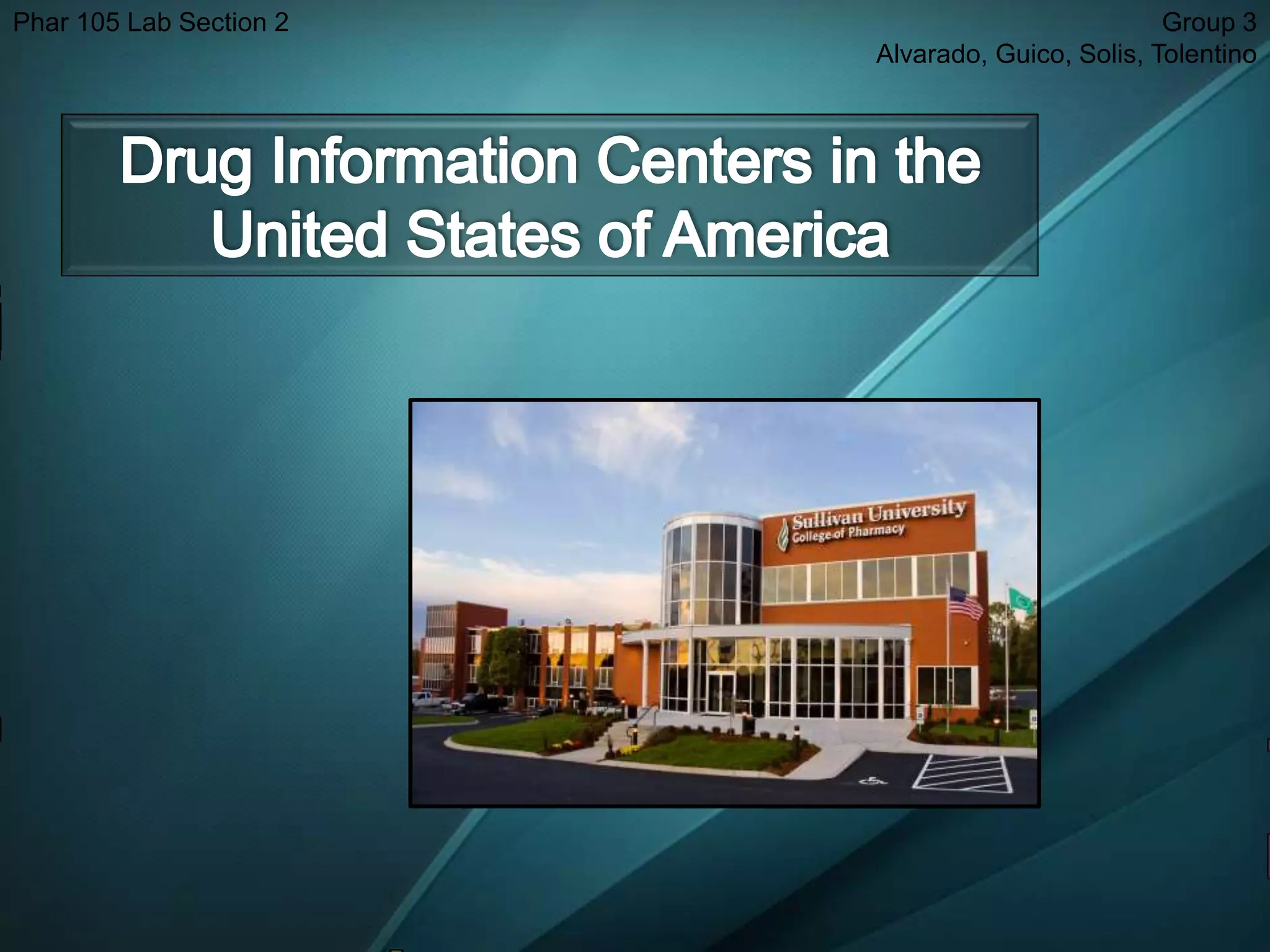 Phar 105 Lab Section 2

Group 3
Alvarado, Guico, Solis, Tolentino

Drug Information Centers in the United States of America

Sullivan University
College of Pharmacy